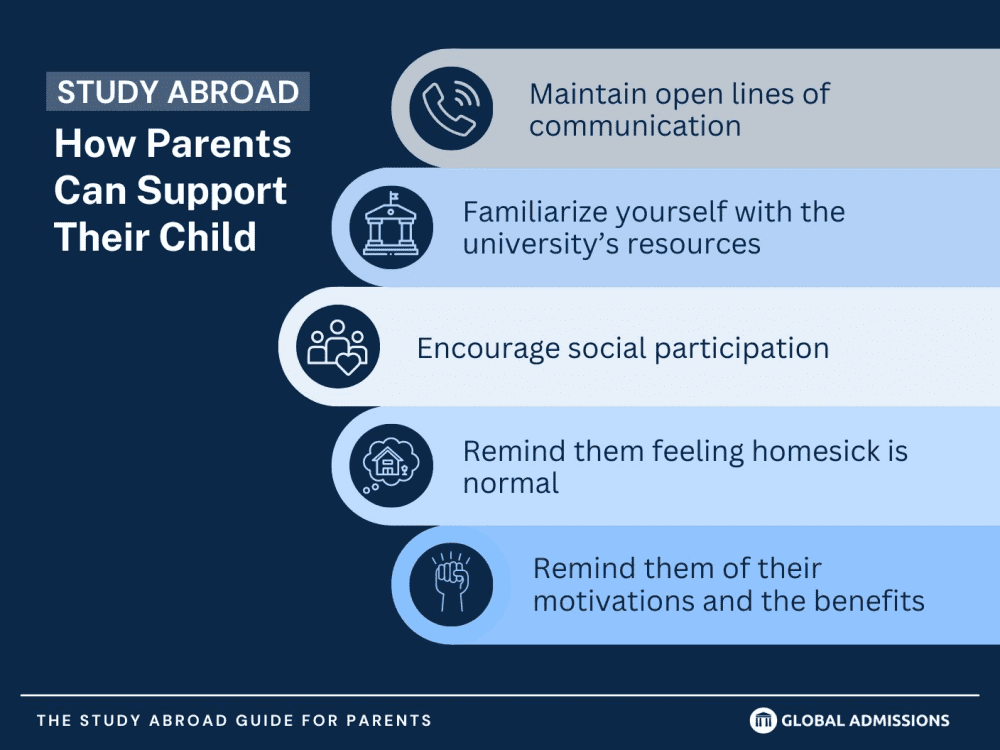 STUDY ABROAD

How Parents Can Support Their Child

Maintain open lines of communication

Familiarize yourself with the university's resources

Encourage social participation

Remind them feeling homesick is normal

Remind them of their motivations and the benefits

THE STUDY ABROAD GUIDE FOR PARENTS

GLOBAL ADMISSIONS